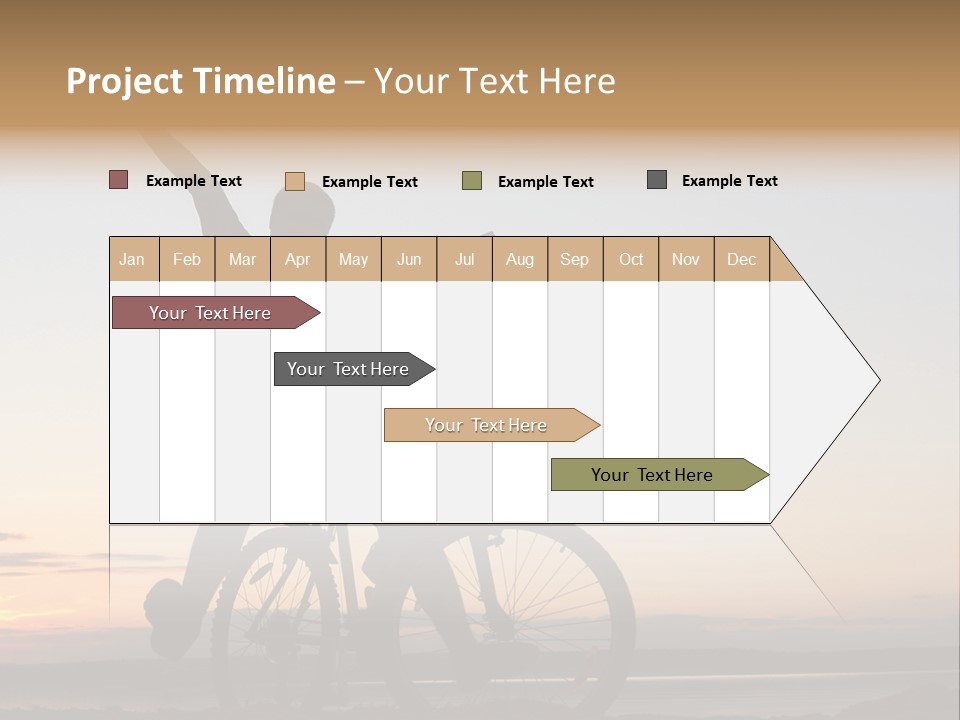 Project Timeline – Your Text Here

Example Text
Example Text
Example Text
Example Text

| Jan | Feb | Mar | Apr | May | Jun | Jul | Aug | Sep | Oct | Nov | Dec |
|---|---|---|---|---|---|---|---|---|---|---|---|

Your Text Here
Your Text Here
Your Text Here
Your Text Here